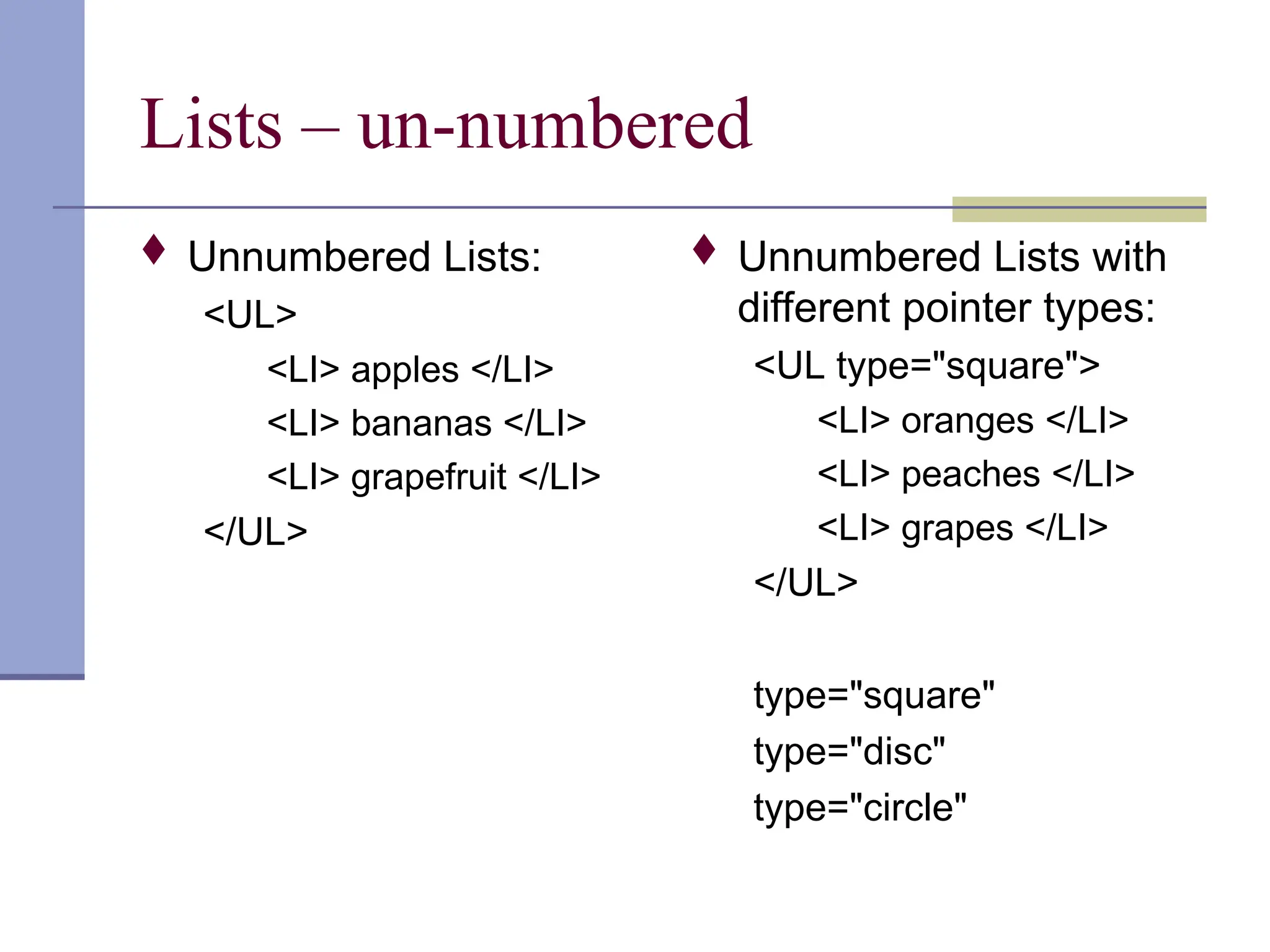 Lists – un-numbered

♦ Unnumbered Lists:
<UL>
<LI> apples </LI>
<LI> bananas </LI>
<LI> grapefruit </LI>
</UL>

♦ Unnumbered Lists with different pointer types:
<UL type="square">
<LI> oranges </LI>
<LI> peaches </LI>
<LI> grapes </LI>
</UL>

type="square"
type="disc"
type="circle"